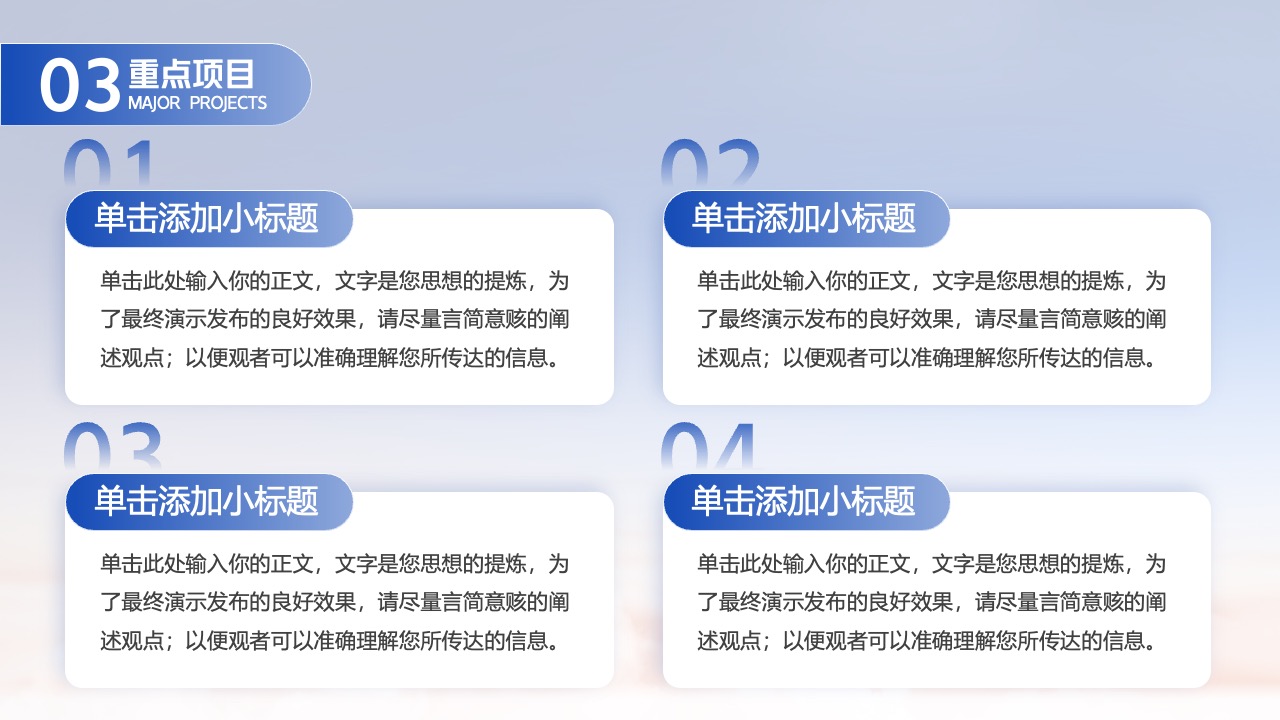 03 重点项目
MAJOR PROJECTS

01
单击添加小标题
单击此处输入你的正文，文字是您思想的提炼，为了最终演示发布的良好效果，请尽量言简意赅的阐述观点；以便观者可以准确理解您所传达的信息。

02
单击添加小标题
单击此处输入你的正文，文字是您思想的提炼，为了最终演示发布的良好效果，请尽量言简意赅的阐述观点；以便观者可以准确理解您所传达的信息。

03
单击添加小标题
单击此处输入你的正文，文字是您思想的提炼，为了最终演示发布的良好效果，请尽量言简意赅的阐述观点；以便观者可以准确理解您所传达的信息。

04
单击添加小标题
单击此处输入你的正文，文字是您思想的提炼，为了最终演示发布的良好效果，请尽量言简意赅的阐述观点；以便观者可以准确理解您所传达的信息。